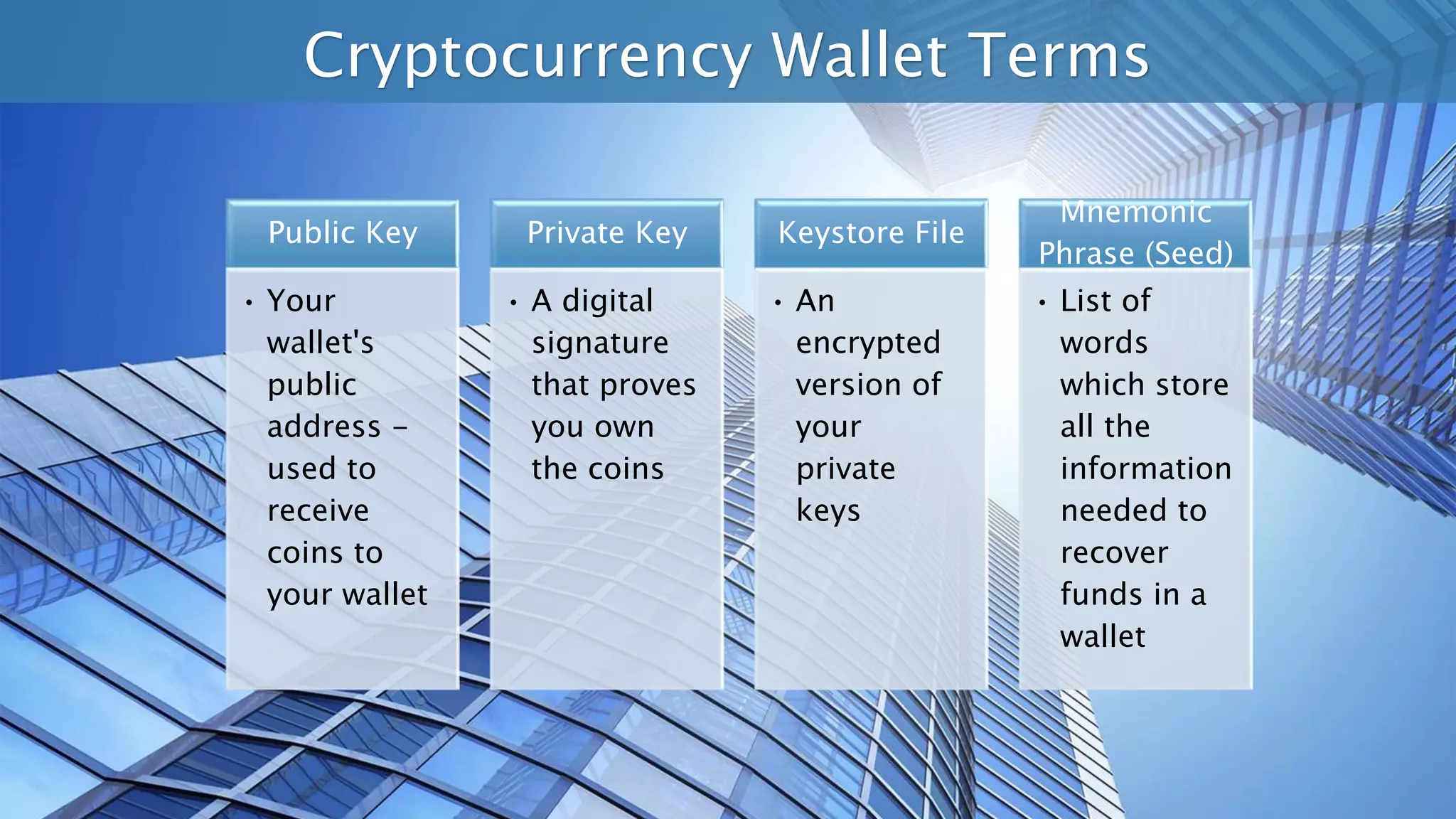 Cryptocurrency Wallet Terms

Public Key

• Your wallet's public address – used to receive coins to your wallet

Private Key

• A digital signature that proves you own the coins

Keystore File

• An encrypted version of your private keys

Mnemonic Phrase (Seed)

• List of words which store all the information needed to recover funds in a wallet